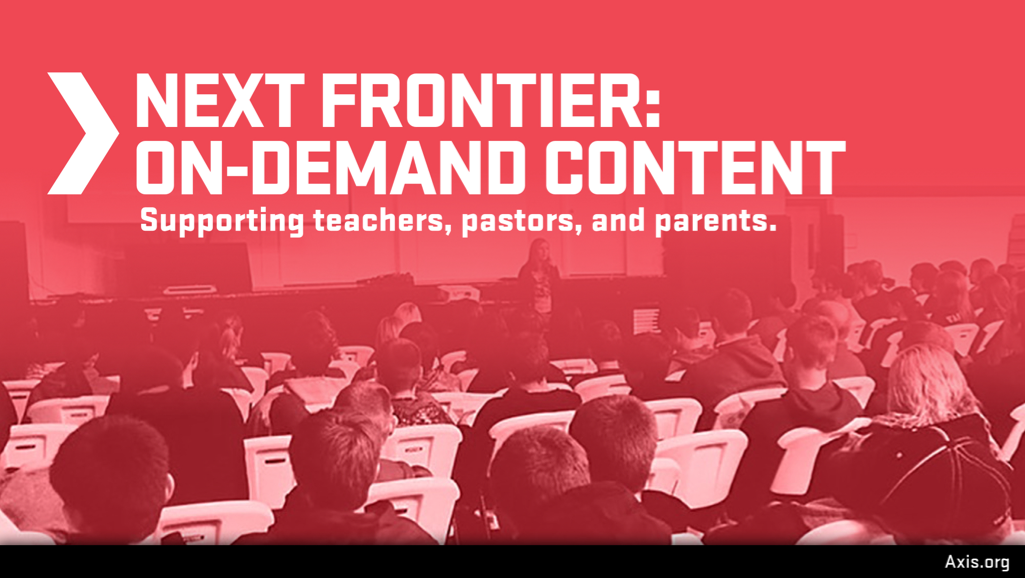 NEXT FRONTIER:
ON-DEMAND CONTENT

Supporting teachers, pastors, and parents.

Axis.org